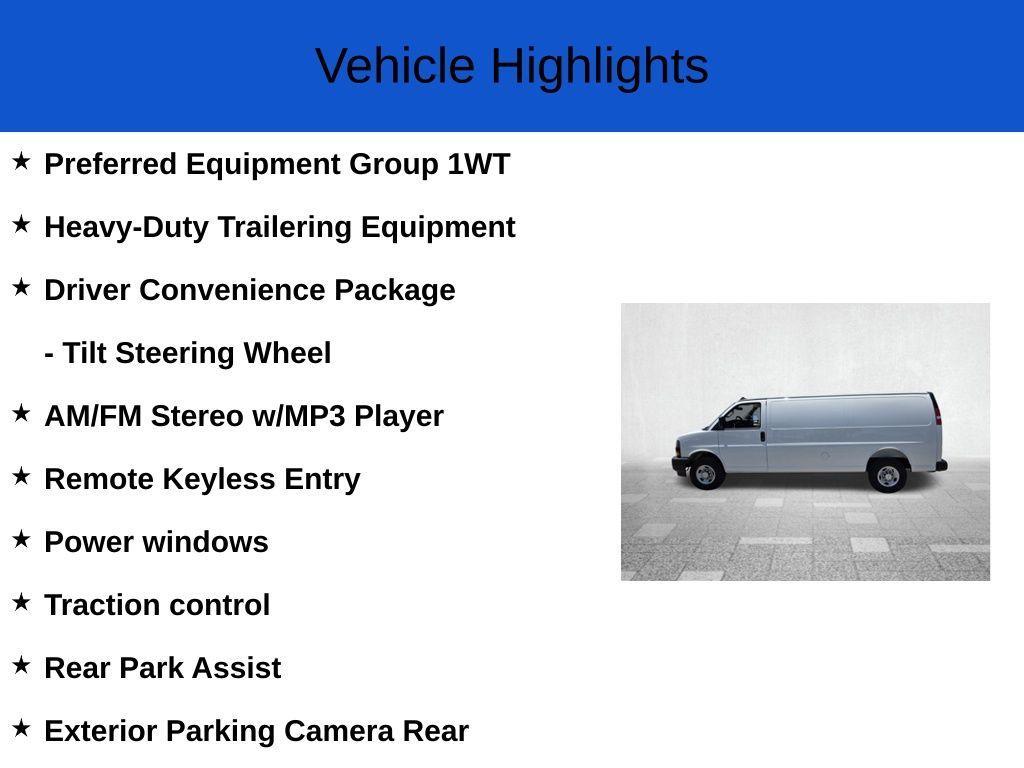 Vehicle Highlights

★ Preferred Equipment Group 1WT

★ Heavy-Duty Trailering Equipment

★ Driver Convenience Package

- Tilt Steering Wheel

★ AM/FM Stereo w/MP3 Player

★ Remote Keyless Entry

★ Power windows

★ Traction control

★ Rear Park Assist

★ Exterior Parking Camera Rear